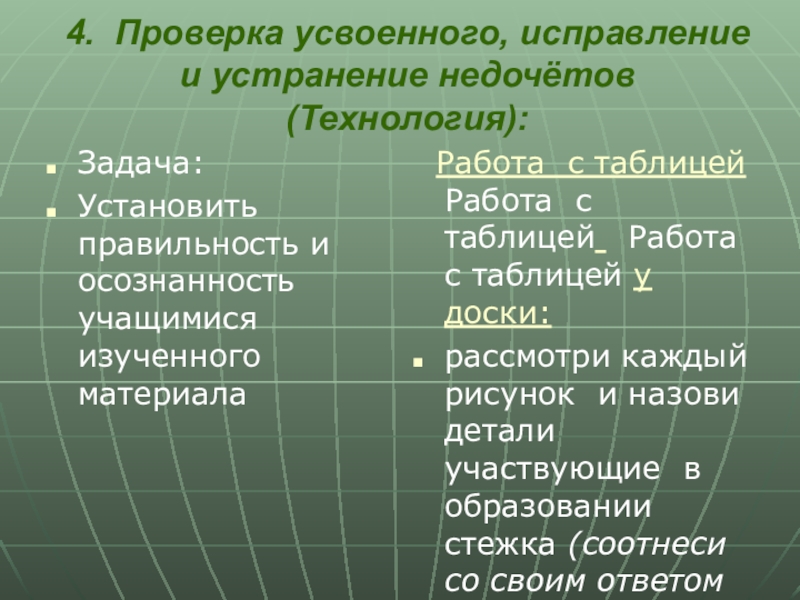 4. Проверка усвоенного, исправление и устранение недочётов (Технология):

Задача:

Установить правильность и осознанность учащимися изученного материала

Работа с таблицей Работа с таблицей Работа с таблицей у доски:

рассмотри каждый рисунок и назови детали участвующие в образовании стежка (соотнеси со своим ответом